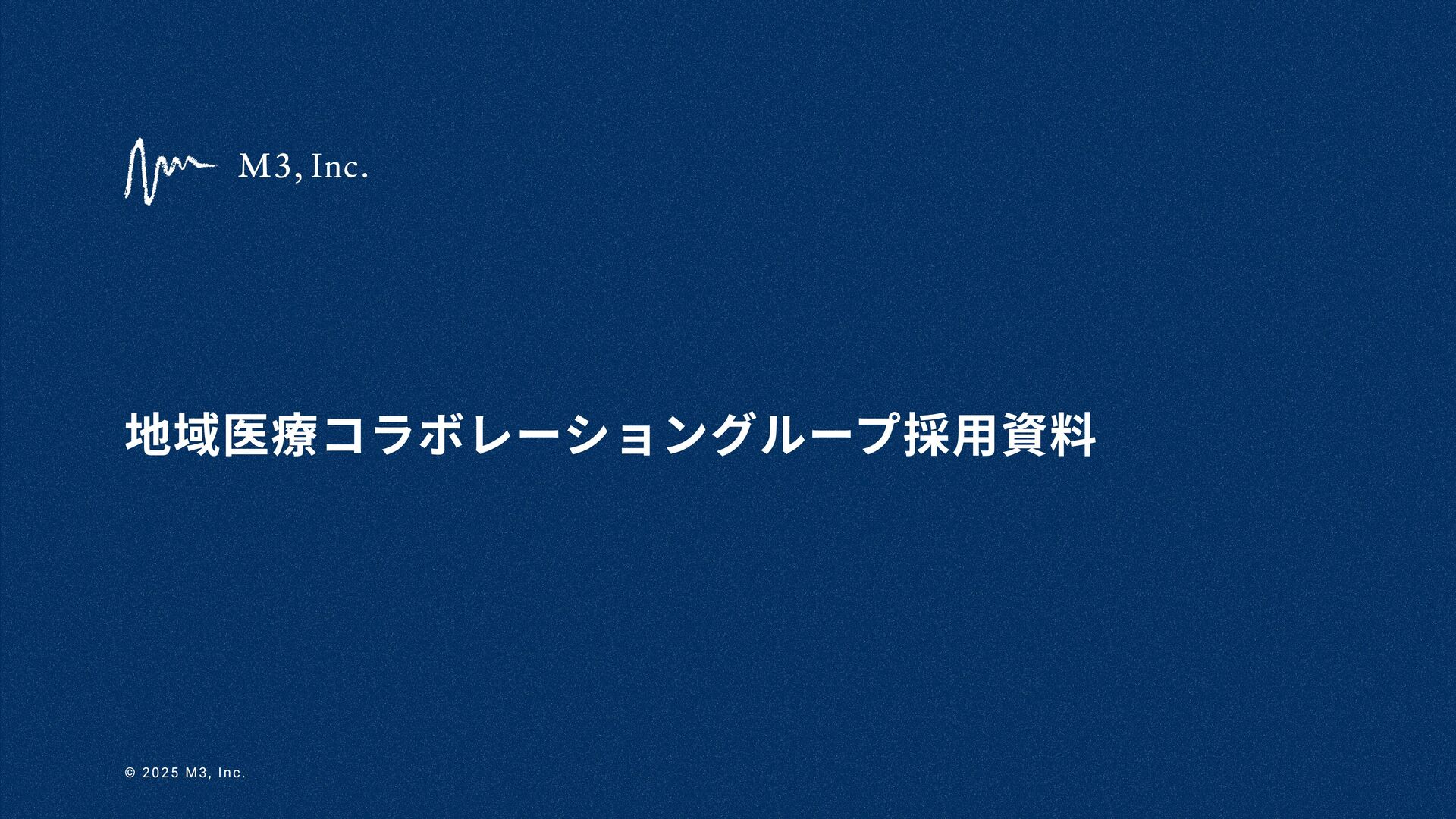 M3, Inc.

地域医療コラボレーショングループ採用資料

© 2025 M3, Inc.